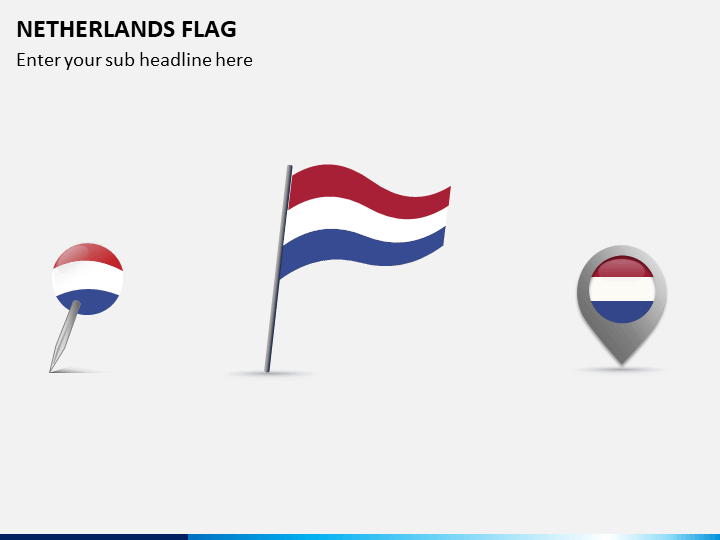 NETHERLANDS FLAG
Enter your sub headline here